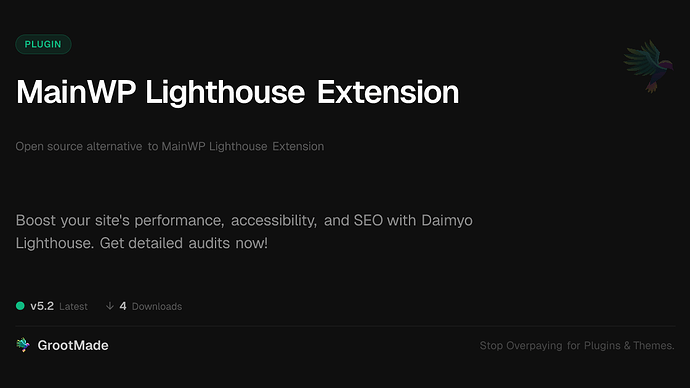 PLUGIN

MainWP Lighthouse Extension

Open source alternative to MainWP Lighthouse Extension

Boost your site's performance, accessibility, and SEO with Daimyo Lighthouse. Get detailed audits now!

v5.2 Latest ↓ 4 Downloads

GrootMade

Stop Overpaying for Plugins & Themes.